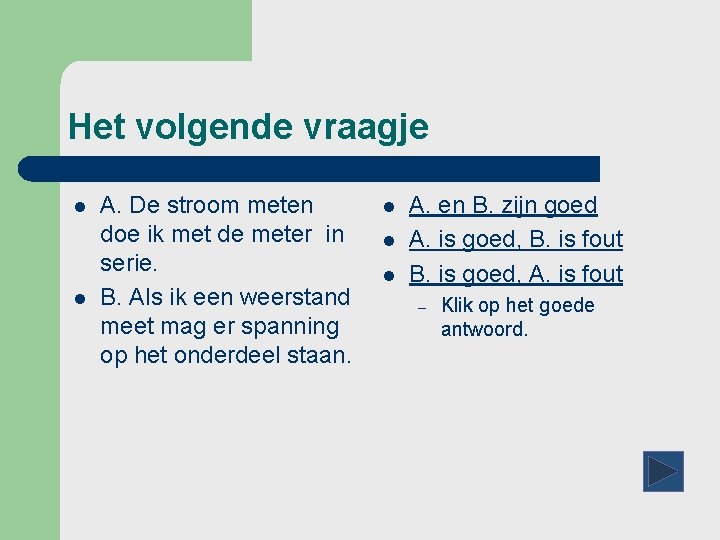 Het volgende vraagje

- A. De stroom meten doe ik met de meter in serie.
- B. Als ik een weerstand meet mag er spanning op het onderdeel staan.

- A. en B. zijn goed
- A. is goed, B. is fout
- B. is goed, A. is fout
  – Klik op het goede antwoord.